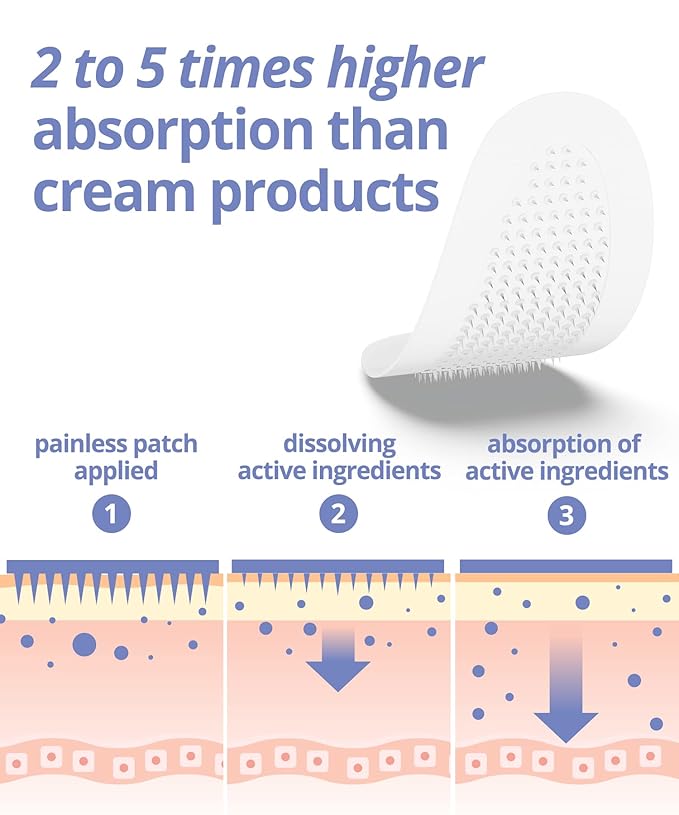 2 to 5 times higher absorption than cream products

painless patch applied

1

dissolving active ingredients

2

absorption of active ingredients

3